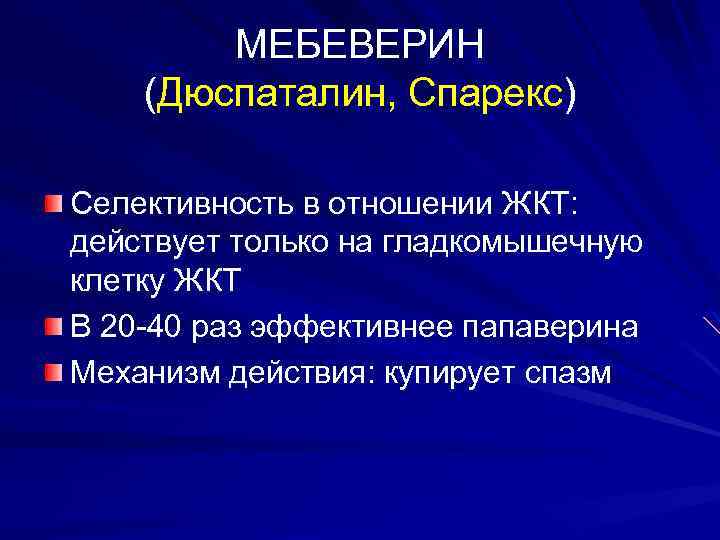 МЕБЕВЕРИН
(Дюспаталин, Спарекс)

Селективность в отношении ЖКТ: действует только на гладкомышечную клетку ЖКТ

В 20-40 раз эффективнее папаверина

Механизм действия: купирует спазм